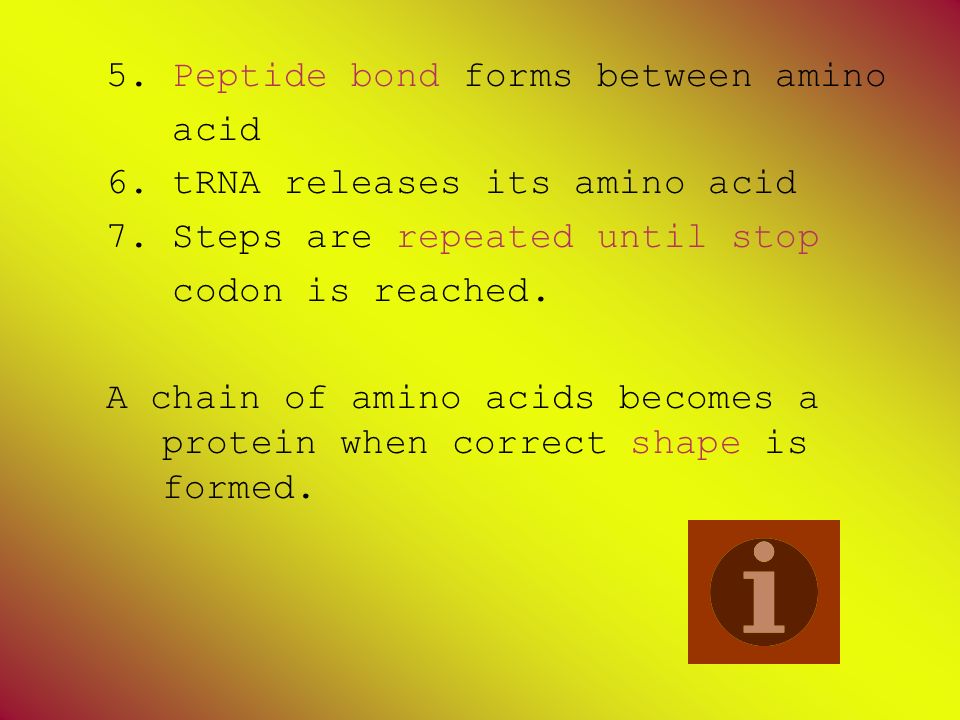 5. Peptide bond forms between amino acid
6. tRNA releases its amino acid
7. Steps are repeated until stop codon is reached.

A chain of amino acids becomes a protein when correct shape is formed.

i